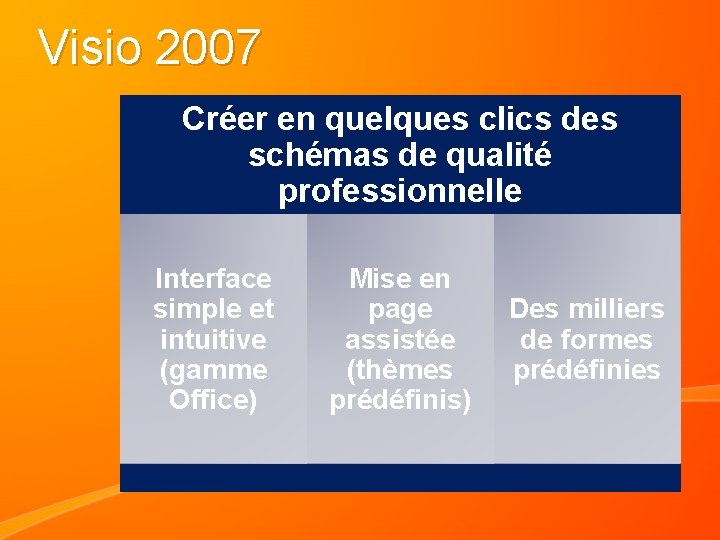 Visio 2007

Créer en quelques clics des schémas de qualité professionnelle

Interface simple et intuitive (gamme Office)

Mise en page assistée (thèmes prédéfinis)

Des milliers de formes prédéfinies